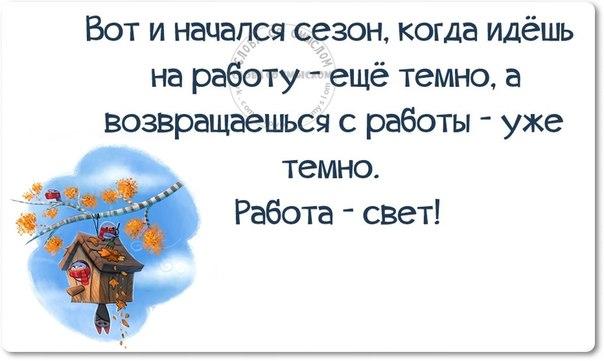 Вот и начался сезон, когда идёшь на работу - ещё темно, а возвращаешься с работы - уже темно.

Работа - свет!